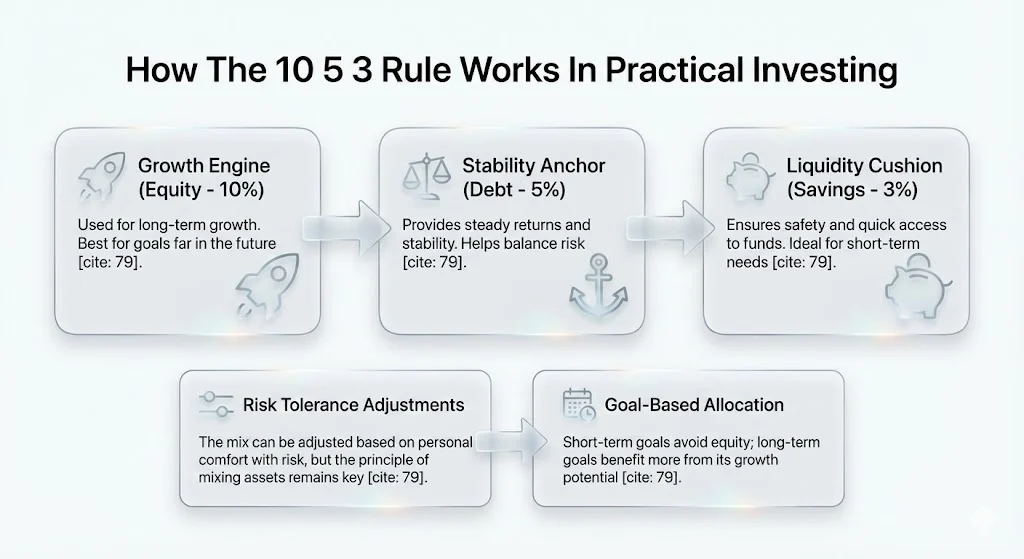 How The 10 5 3 Rule Works In Practical Investing

Growth Engine (Equity - 10%)

Used for long-term growth. Best for goals far in the future [cite: 79].

Stability Anchor (Debt - 5%)

Provides steady returns and stability. Helps balance risk [cite: 79].

Liquidity Cushion (Savings - 3%)

Ensures safety and quick access to funds. Ideal for short-term needs [cite: 79].

Risk Tolerance Adjustments

The mix can be adjusted based on personal comfort with risk, but the principle of mixing assets remains key [cite: 79].

Goal-Based Allocation

Short-term goals avoid equity; long-term goals benefit more from its growth potential [cite: 79].